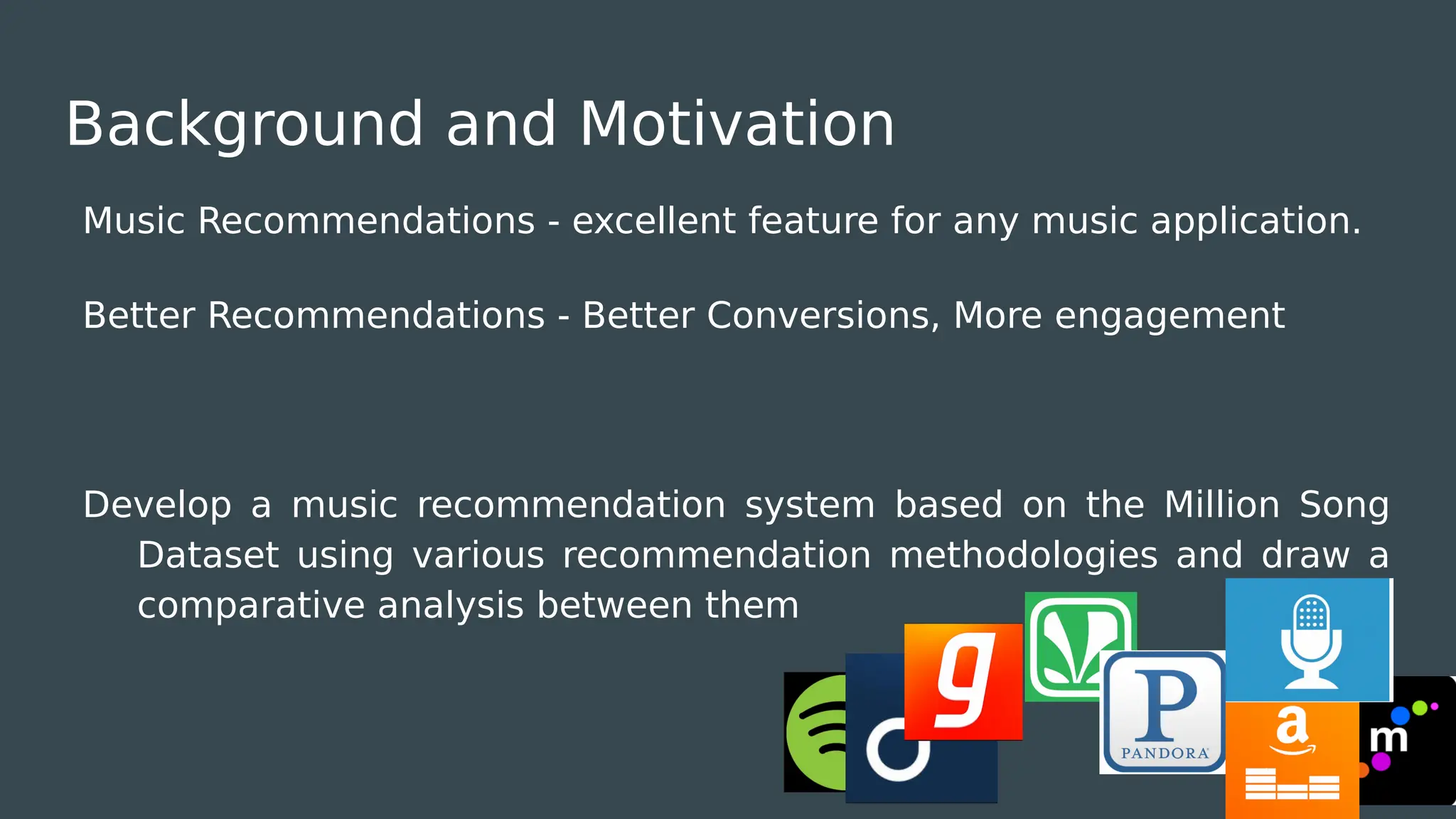 Background and Motivation

Music Recommendations - excellent feature for any music application.

Better Recommendations - Better Conversions, More engagement

Develop a music recommendation system based on the Million Song Dataset using various recommendation methodologies and draw a comparative analysis between them

g

P
PANDORA

a

m